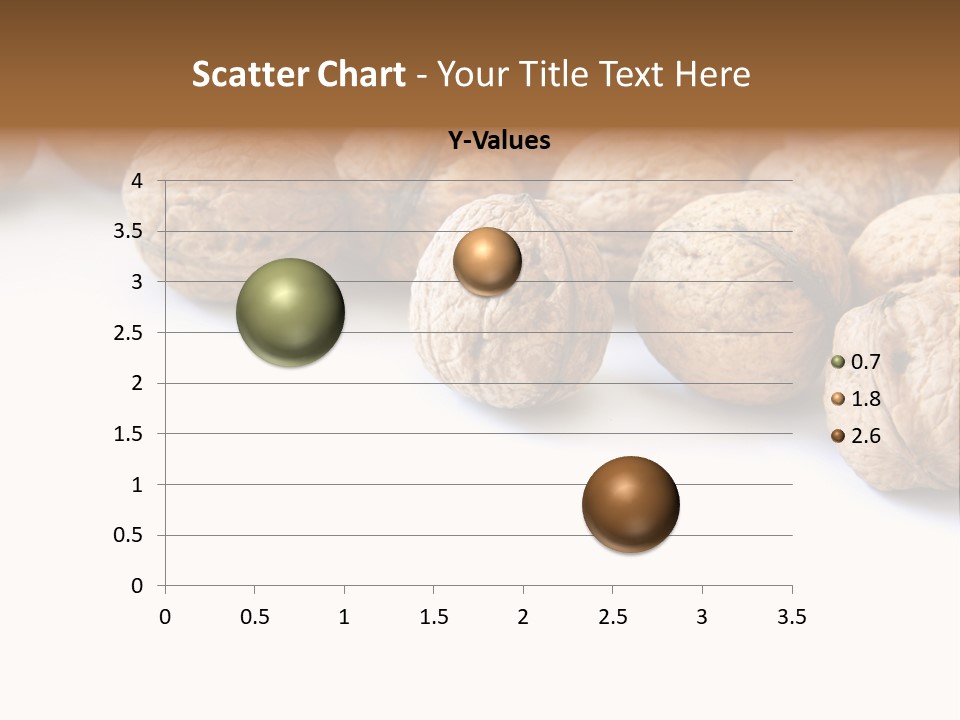 Scatter Chart - Your Title Text Here

Y-Values

4
3.5
3
2.5
2
1.5
1
0.5
0

0 0.5 1 1.5 2 2.5 3 3.5

0.7
1.8
2.6